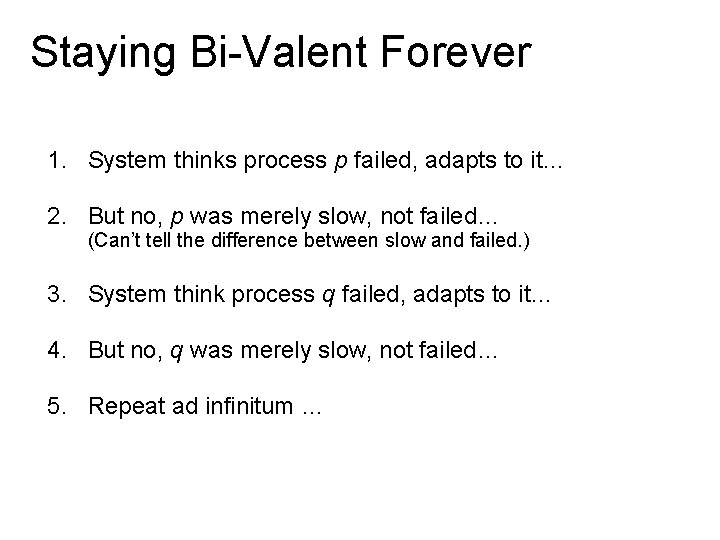 Staying Bi-Valent Forever

1. System thinks process $p$ failed, adapts to it…

2. But no, $p$ was merely slow, not failed…
(Can't tell the difference between slow and failed.)

3. System think process $q$ failed, adapts to it…

4. But no, $q$ was merely slow, not failed…

5. Repeat ad infinitum …